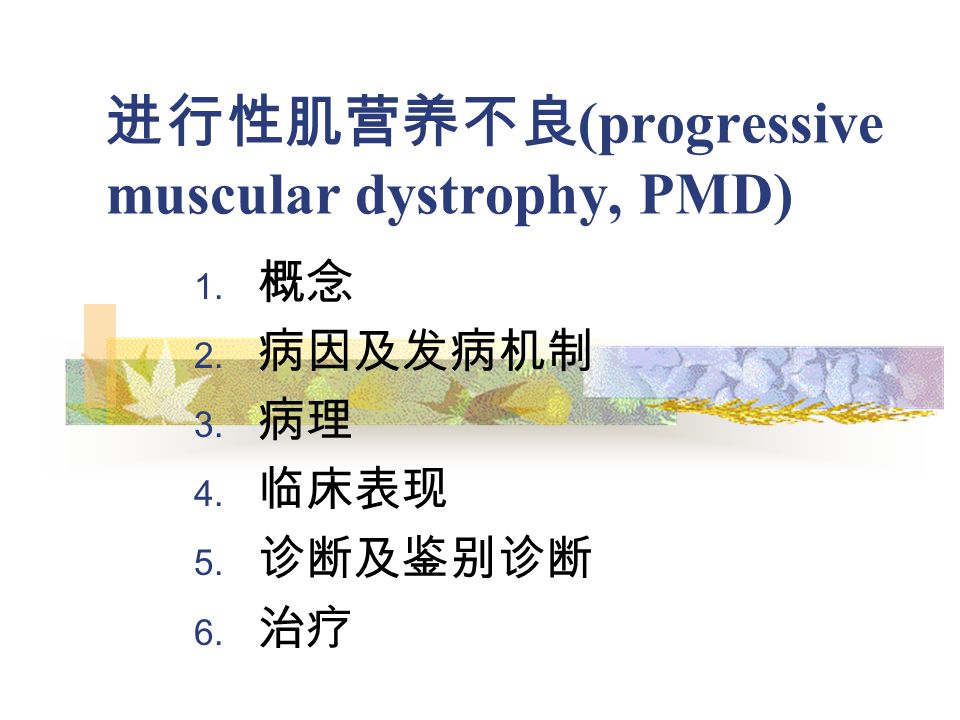 进行性肌营养不良(progressive muscular dystrophy, PMD)

1. 概念
2. 病因及发病机制
3. 病理
4. 临床表现
5. 诊断及鉴别诊断
6. 治疗